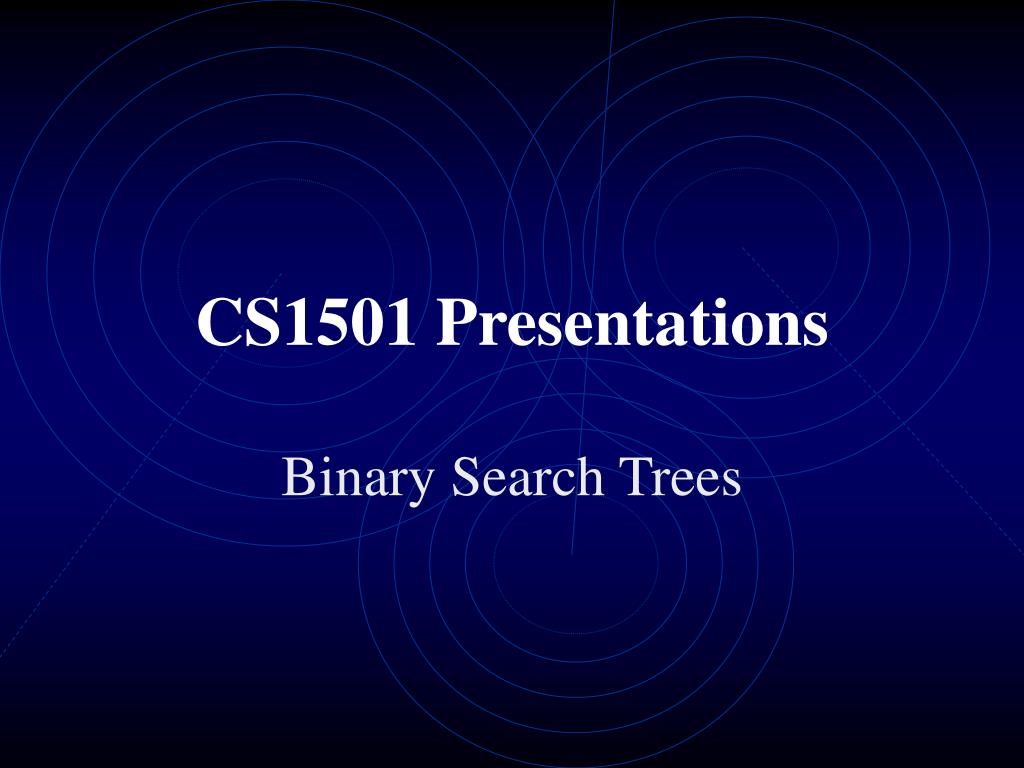 CS1501 Presentations

Binary Search Trees